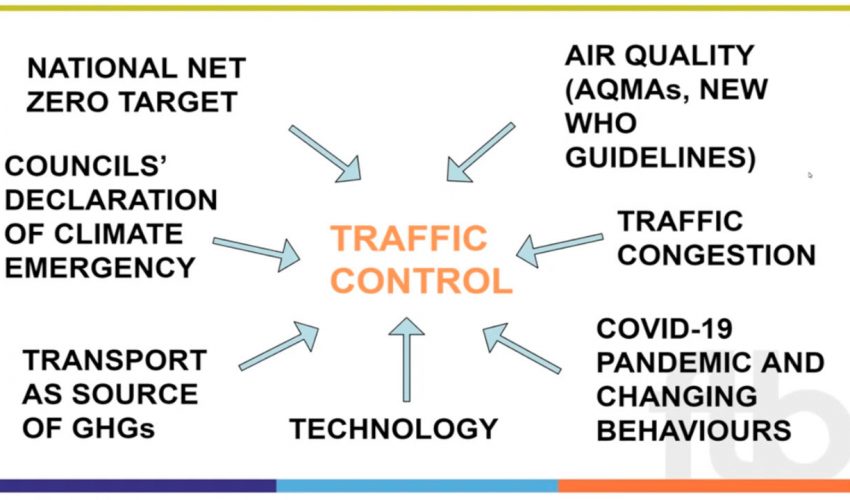 NATIONAL NET ZERO TARGET

AIR QUALITY (AQMAs, NEW WHO GUIDELINES)

COUNCILS' DECLARATION OF CLIMATE EMERGENCY

TRAFFIC CONTROL

TRAFFIC CONGESTION

TRANSPORT AS SOURCE OF GHGs

TECHNOLOGY

COVID-19 PANDEMIC AND CHANGING BEHAVIOURS

ftb